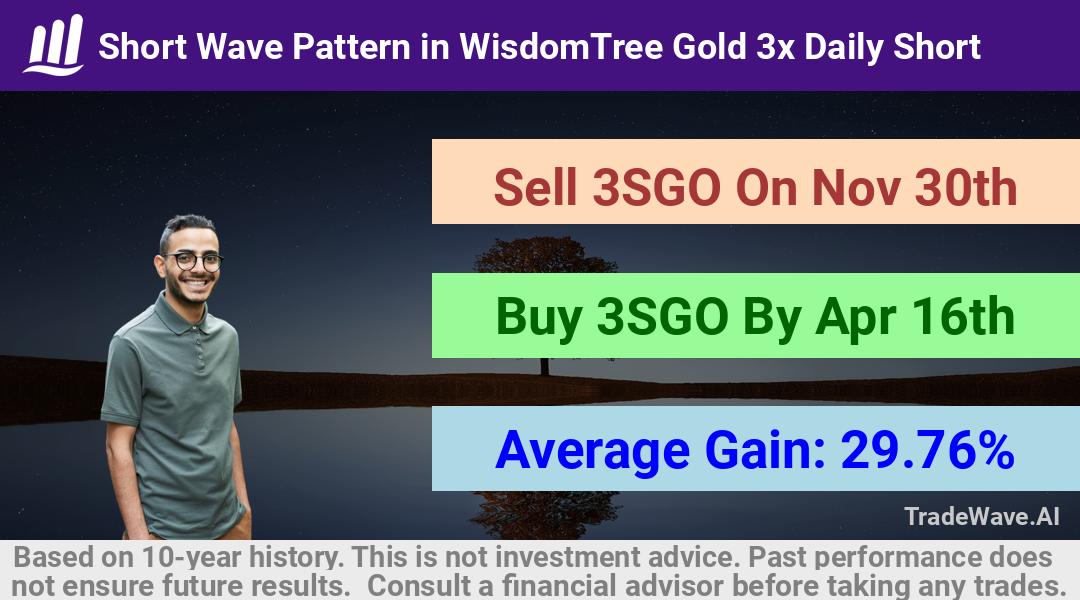 Short Wave Pattern in WisdomTree Gold 3x Daily Short

Sell 3SGO On Nov 30th

Buy 3SGO By Apr 16th

Average Gain: 29.76%

TradeWave.AI

Based on 10-year history. This is not investment advice. Past performance does not ensure future results. Consult a financial advisor before taking any trades.